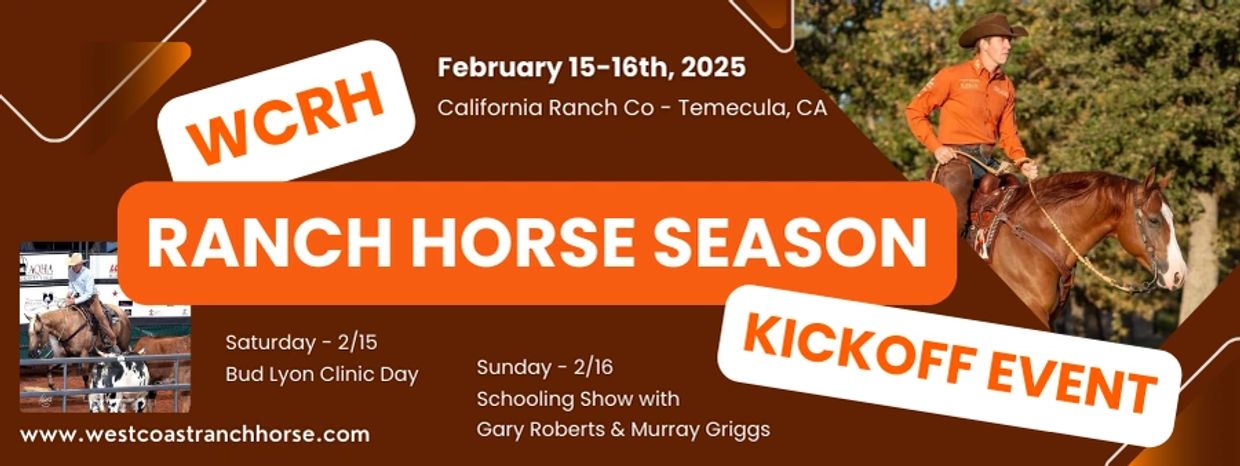 WCRH

February 15-16th, 2025
California Ranch Co - Temecula, CA

RANCH HORSE SEASON

KICKOFF EVENT

Saturday - 2/15
Bud Lyon Clinic Day

Sunday - 2/16
Schooling Show with
Gary Roberts & Murray Griggs

www.westcoastranchhorse.com